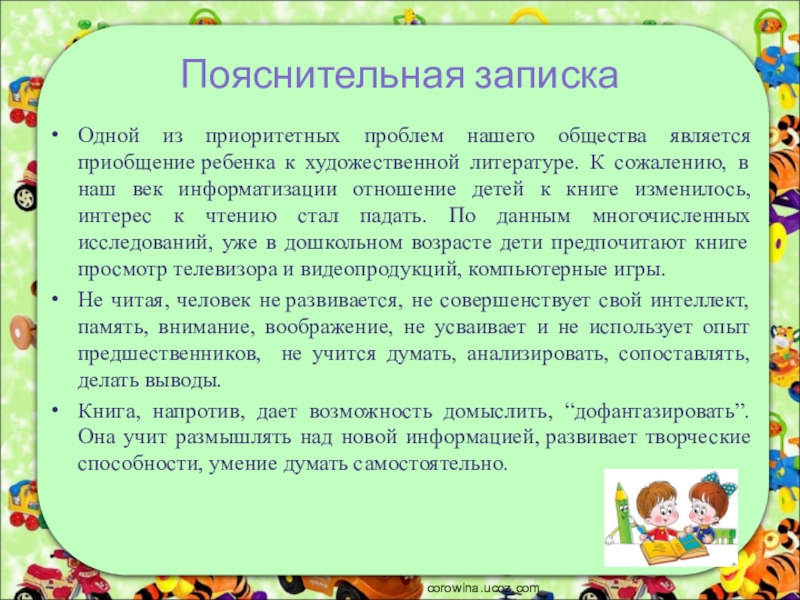 Пояснительная записка

• Одной из приоритетных проблем нашего общества является приобщение ребенка к художественной литературе. К сожалению, в наш век информатизации отношение детей к книге изменилось, интерес к чтению стал падать. По данным многочисленных исследований, уже в дошкольном возрасте дети предпочитают книге просмотр телевизора и видеопродукций, компьютерные игры.

• Не читая, человек не развивается, не совершенствует свой интеллект, память, внимание, воображение, не усваивает и не использует опыт предшественников, не учится думать, анализировать, сопоставлять, делать выводы.

• Книга, напротив, дает возможность домыслить, “дофантазировать”. Она учит размышлять над новой информацией, развивает творческие способности, умение думать самостоятельно.

corowina.ucoz.com